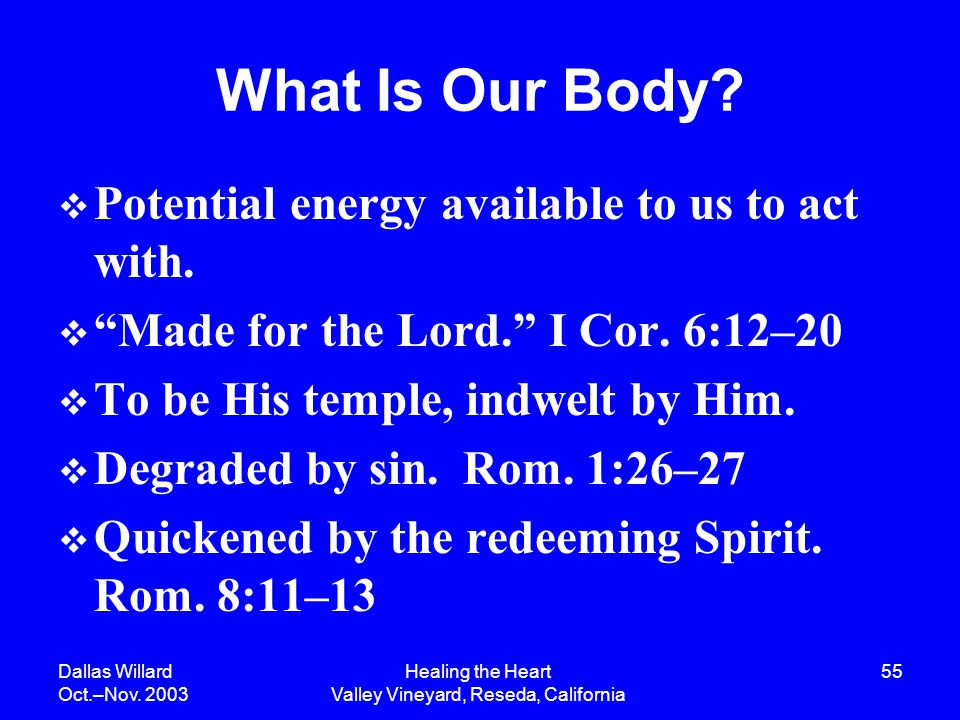 What Is Our Body?

❖ Potential energy available to us to act with.

❖ “Made for the Lord.” I Cor. 6:12–20

❖ To be His temple, indwelt by Him.

❖ Degraded by sin. Rom. 1:26–27

❖ Quickened by the redeeming Spirit. Rom. 8:11–13

Dallas Willard
Oct.–Nov. 2003

Healing the Heart
Valley Vineyard, Reseda, California

55